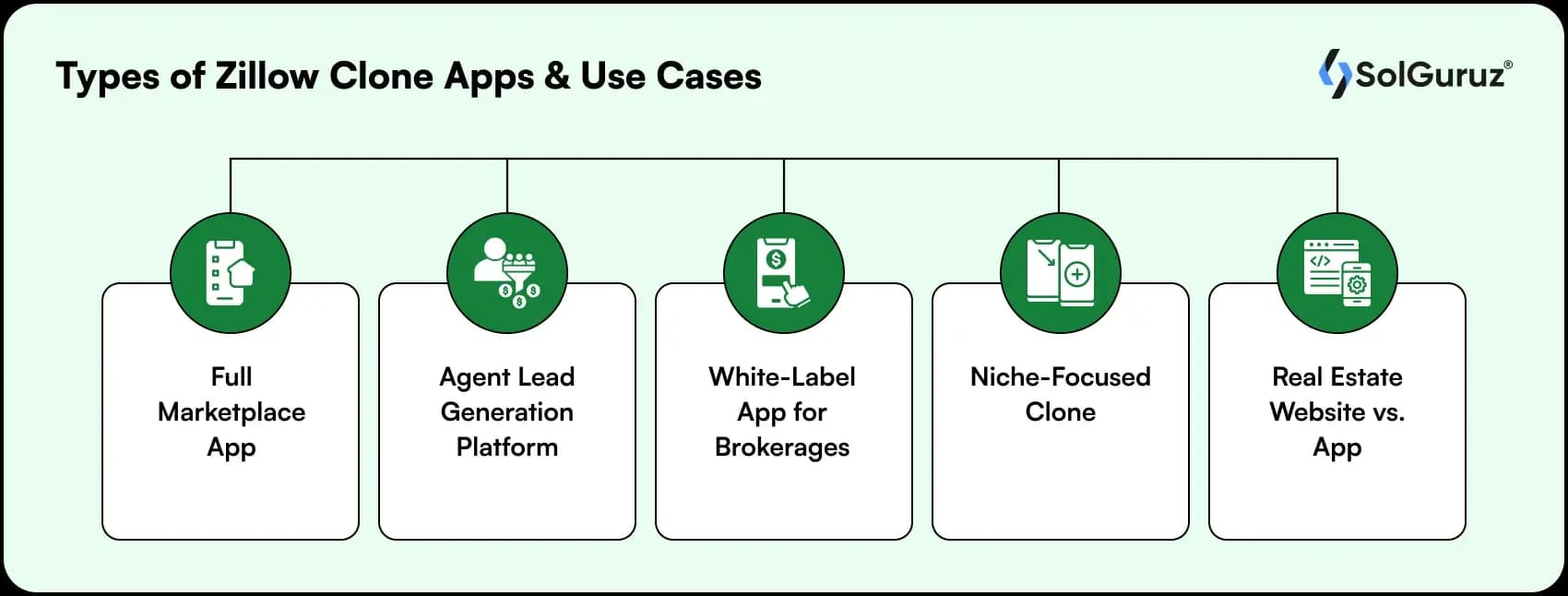 Types of Zillow Clone Apps & Use Cases

SolGuruz®

Full Marketplace App

Agent Lead Generation Platform

White-Label App for Brokerages

Niche-Focused Clone

Real Estate Website vs. App